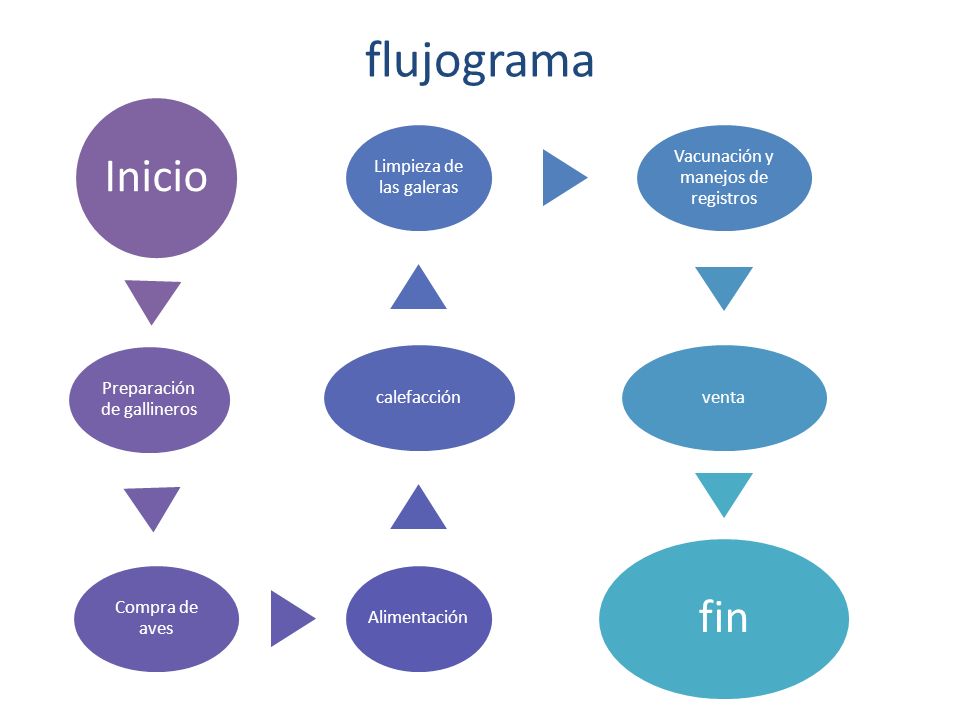 flujograma

Inicio

Preparación de gallineros

Compra de aves

Alimentación

calefacción

Limpieza de las galeras

Vacunación y manejos de registros

venta

fin